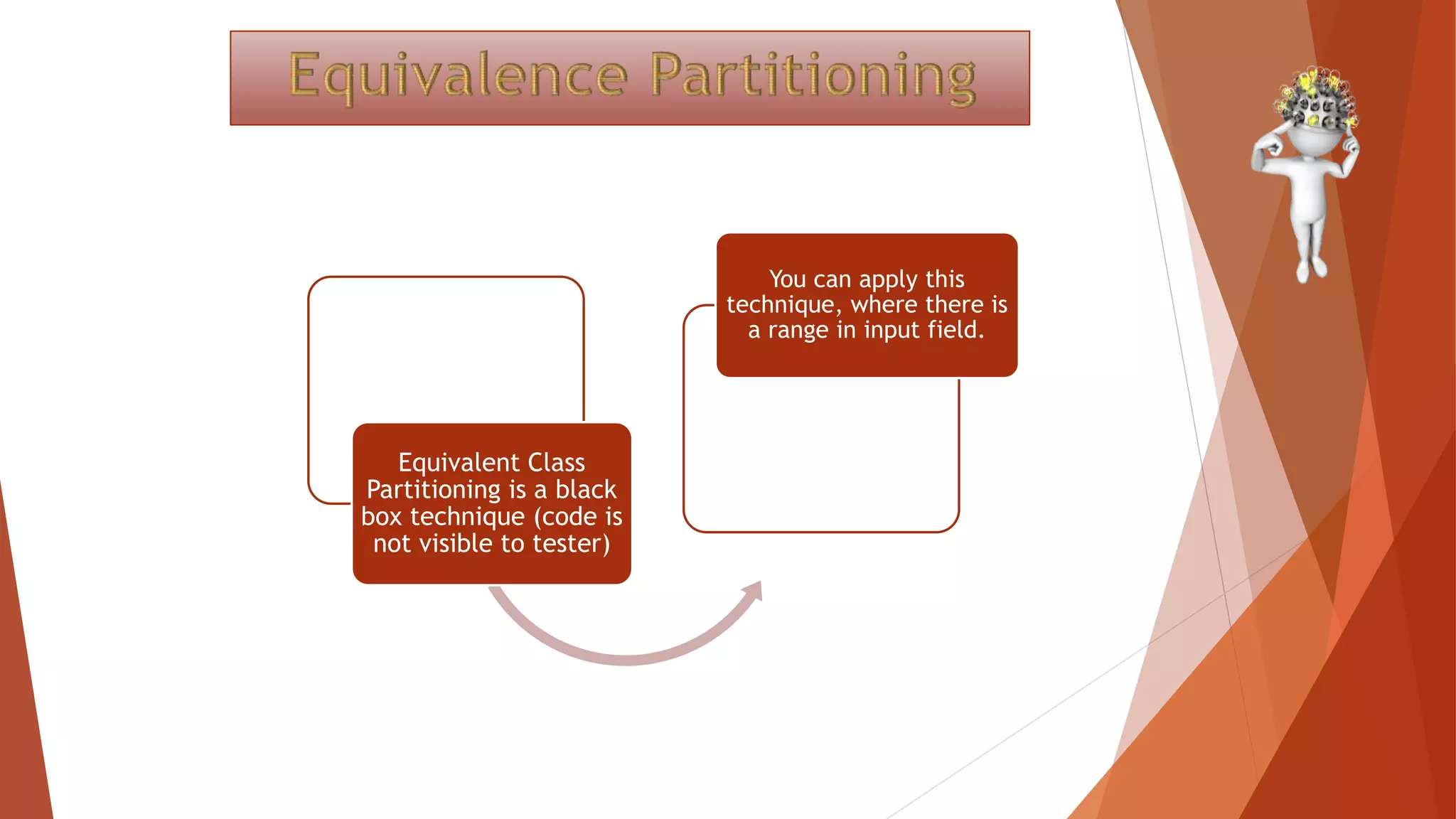 Equivalence Partitioning

Equivalent Class Partitioning is a black box technique (code is not visible to tester)

You can apply this technique, where there is a range in input field.